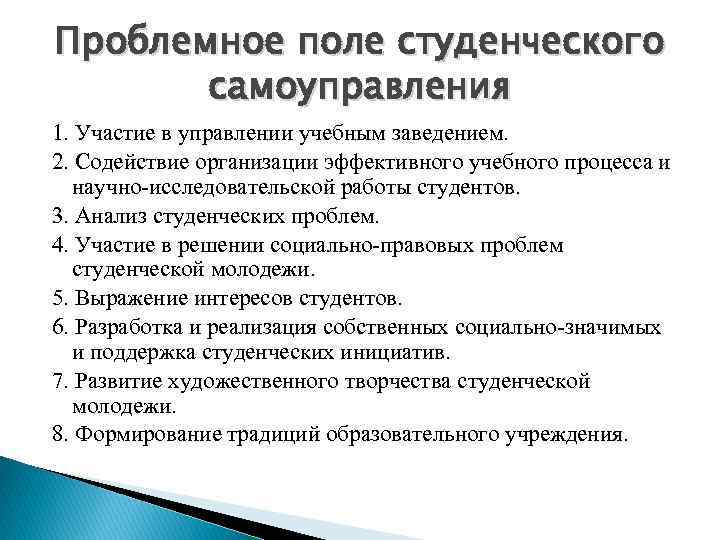 Проблемное поле студенческого самоуправления

1. Участие в управлении учебным заведением.
2. Содействие организации эффективного учебного процесса и научно-исследовательской работы студентов.
3. Анализ студенческих проблем.
4. Участие в решении социально-правовых проблем студенческой молодежи.
5. Выражение интересов студентов.
6. Разработка и реализация собственных социально-значимых и поддержка студенческих инициатив.
7. Развитие художественного творчества студенческой молодежи.
8. Формирование традиций образовательного учреждения.